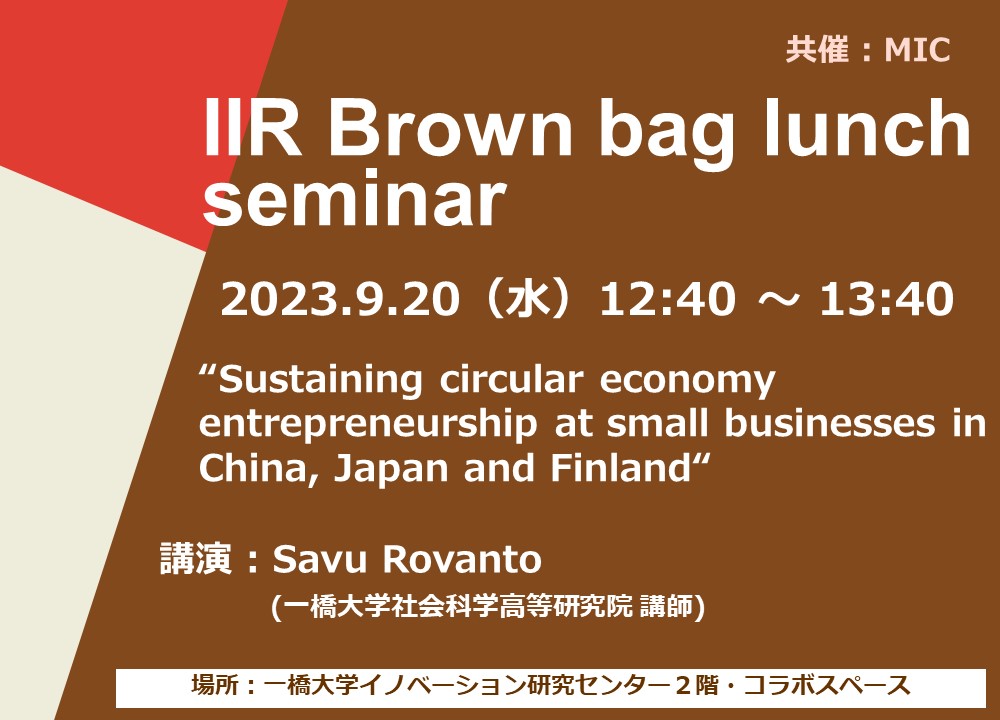 共催：MIC

IIR Brown bag lunch seminar

2023.9.20（水）12:40 ～ 13:40

“Sustaining circular economy entrepreneurship at small businesses in China, Japan and Finland“

講演：Savu Rovanto
(一橋大学社会科学高等研究院 講師)

場所：一橋大学イノベーション研究センター２階・コラボスペース